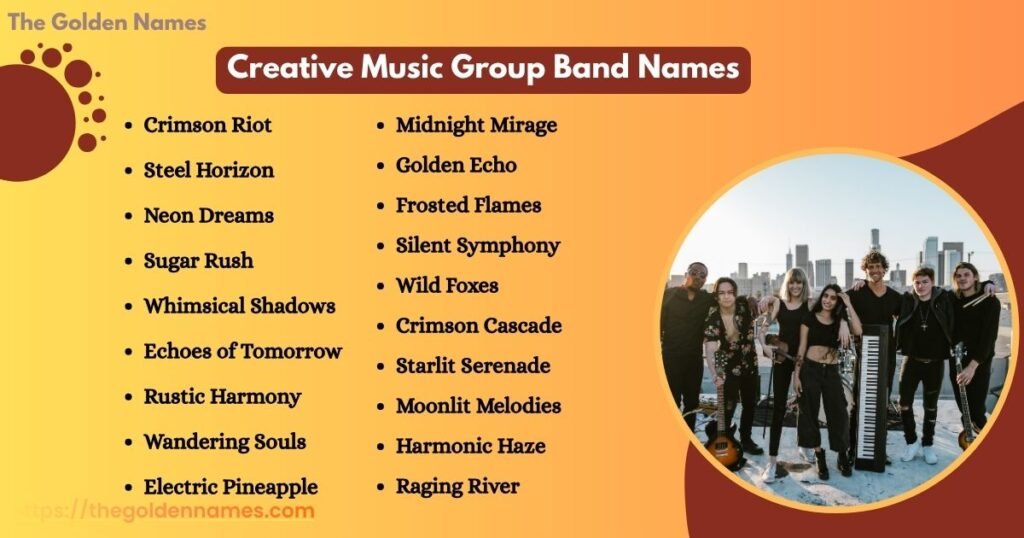 The Golden Names

Creative Music Group Band Names

- Crimson Riot
- Steel Horizon
- Neon Dreams
- Sugar Rush
- Whimsical Shadows
- Echoes of Tomorrow
- Rustic Harmony
- Wandering Souls
- Electric Pineapple

- Midnight Mirage
- Golden Echo
- Frosted Flames
- Silent Symphony
- Wild Foxes
- Crimson Cascade
- Starlit Serenade
- Moonlit Melodies
- Harmonic Haze
- Raging River

https://thegoldennames.com